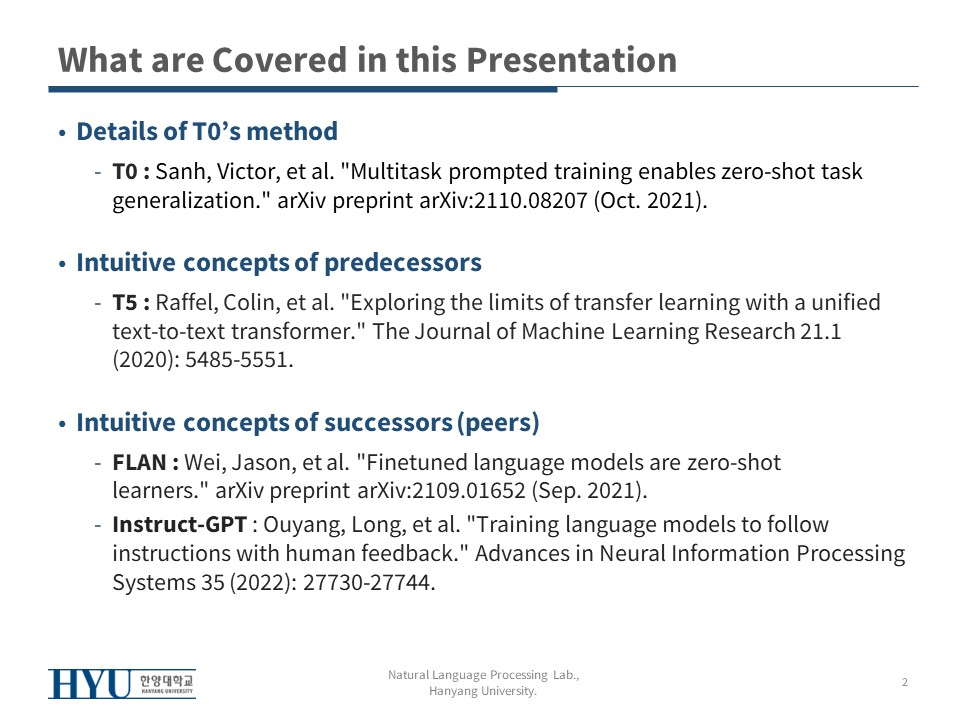 What are Covered in this Presentation

• Details of T0's method
  - T0 : Sanh, Victor, et al. "Multitask prompted training enables zero-shot task generalization." arXiv preprint arXiv:2110.08207 (Oct. 2021).

• Intuitive concepts of predecessors
  - T5 : Raffel, Colin, et al. "Exploring the limits of transfer learning with a unified text-to-text transformer." The Journal of Machine Learning Research 21.1 (2020): 5485-5551.

• Intuitive concepts of successors (peers)
  - FLAN : Wei, Jason, et al. "Finetuned language models are zero-shot learners." arXiv preprint arXiv:2109.01652 (Sep. 2021).
  - Instruct-GPT : Ouyang, Long, et al. "Training language models to follow instructions with human feedback." Advances in Neural Information Processing Systems 35 (2022): 27730-27744.

HYU 한양대학교 HANYANG UNIVERSITY

Natural Language Processing Lab.,
Hanyang University.

2